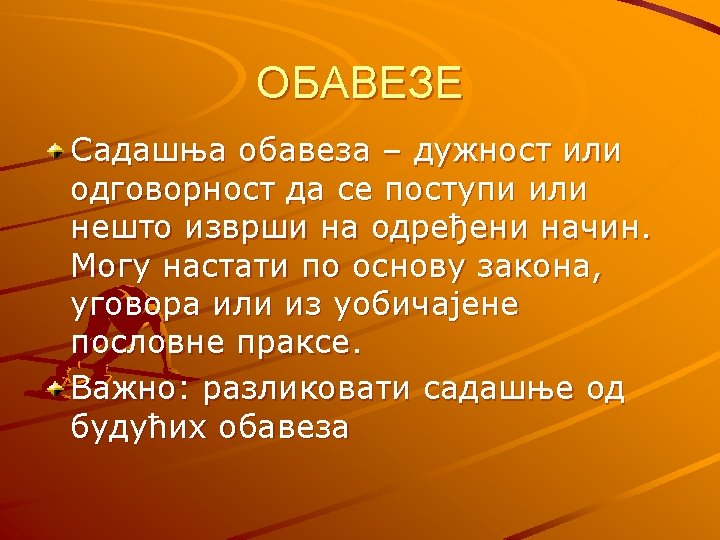 ОБАВЕЗЕ

Садашња обавеза – дужност или одговорност да се поступи или нешто изврши на одређени начин. Могу настати по основу закона, уговора или из уобичајене пословне праксе.

Важно: разликовати садашње од будућих обавеза